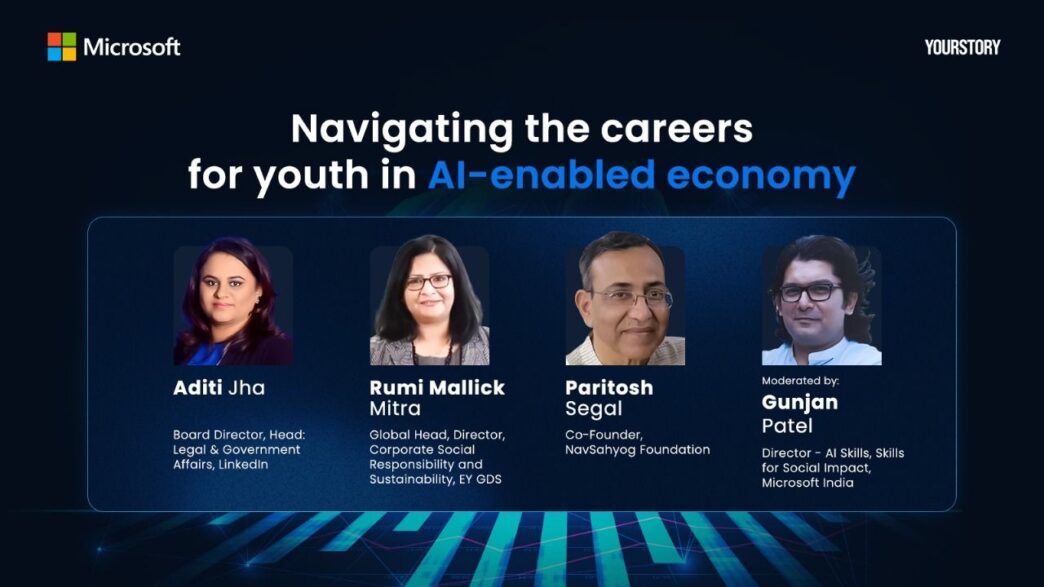 Microsoft

YOURSTORY

Navigating the careers for youth in AI-enabled economy

Aditi Jha

Board Director, Head: Legal & Government Affairs, LinkedIn

Rumi Mallick Mitra

Global Head, Director, Corporate Social Responsibility and Sustainability, EY GDS

Paritosh Segal

Co-Founder, NavSahyog Foundation

Moderated by:

Gunjan Patel

Director - AI Skills, Skills for Social Impact, Microsoft India